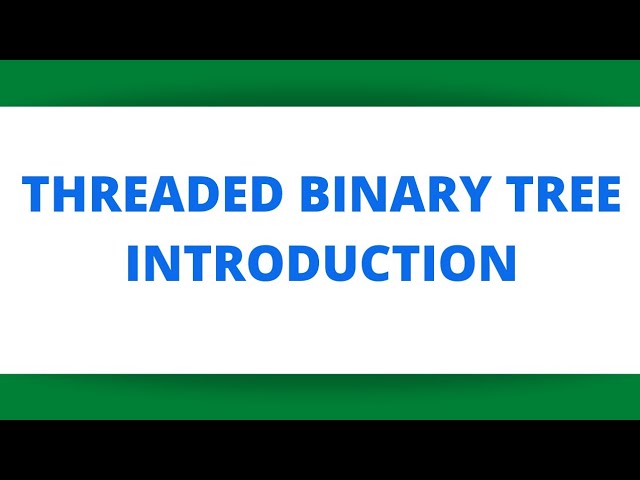 THREADED BINARY TREE
INTRODUCTION